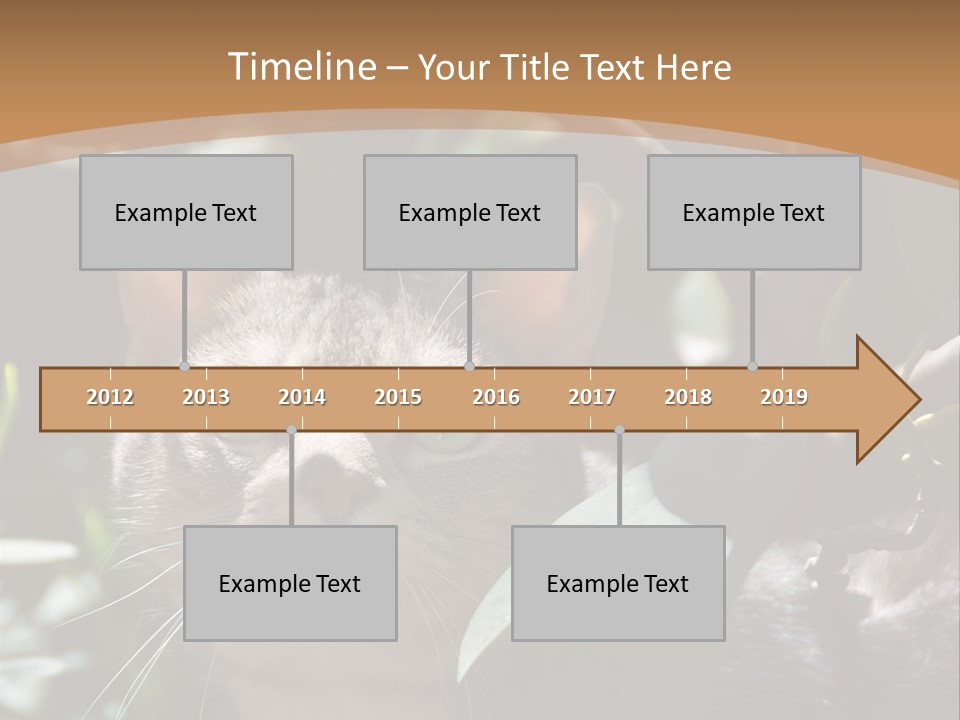 Timeline – Your Title Text Here

Example Text

Example Text

Example Text

2012 2013 2014 2015 2016 2017 2018 2019

Example Text

Example Text